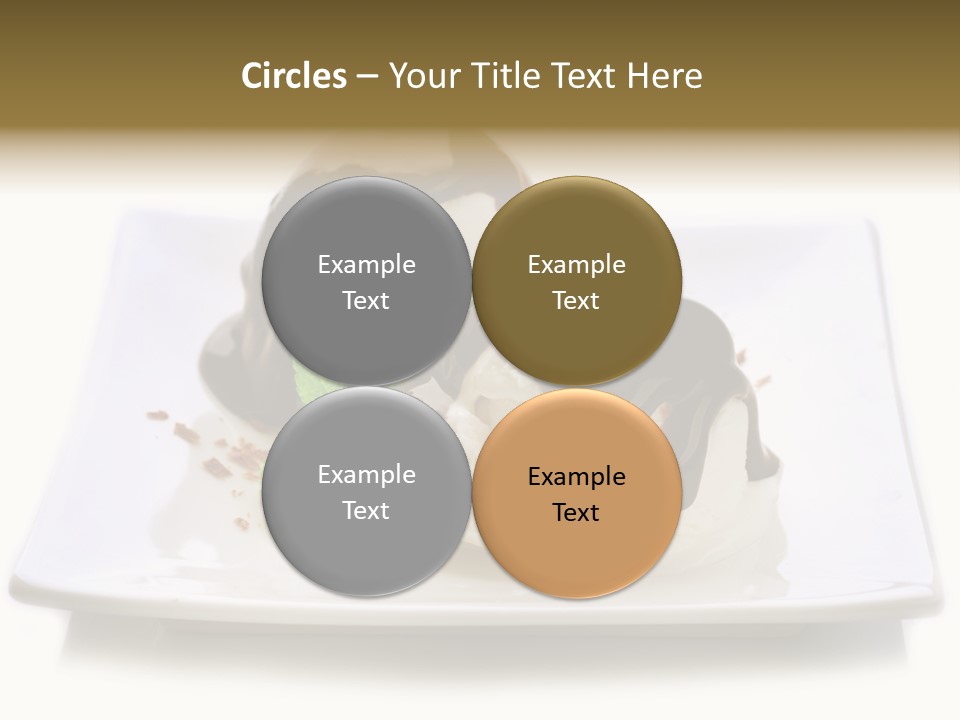 Circles – Your Title Text Here

Example Text

Example Text

Example Text

Example Text